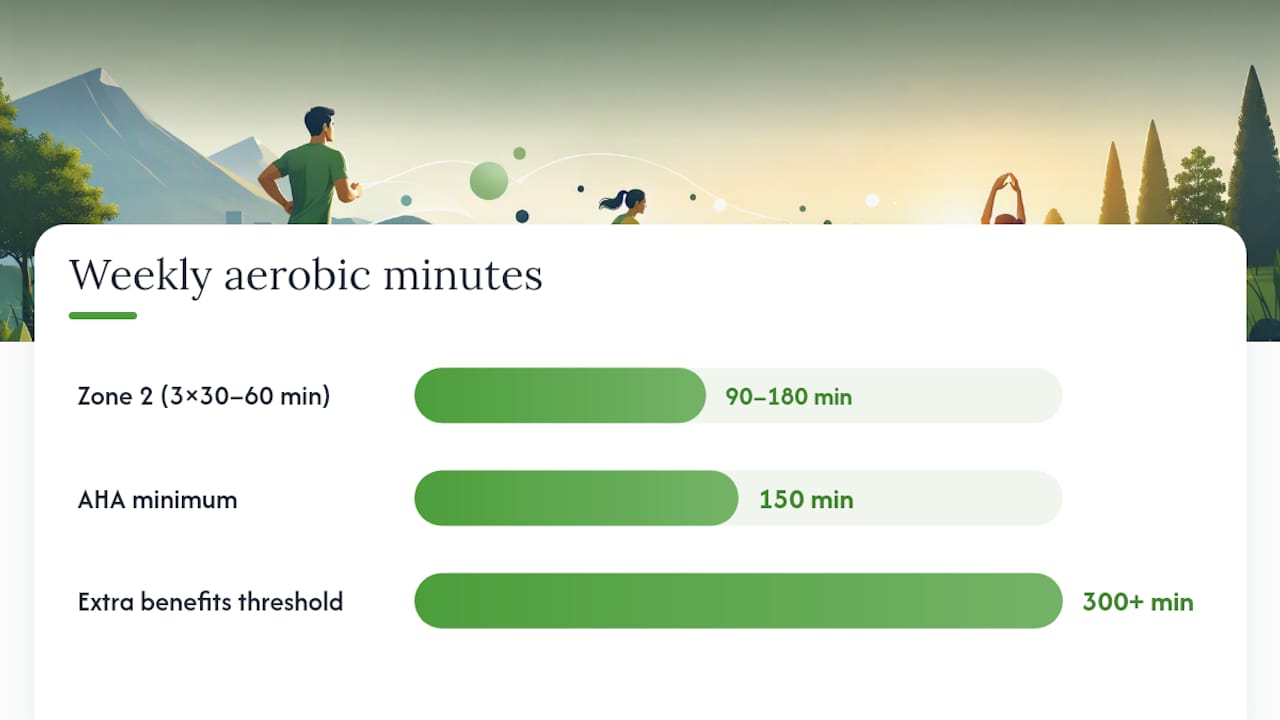 Weekly aerobic minutes

Zone 2 (3×30–60 min) 90–180 min

AHA minimum 150 min

Extra benefits threshold 300+ min